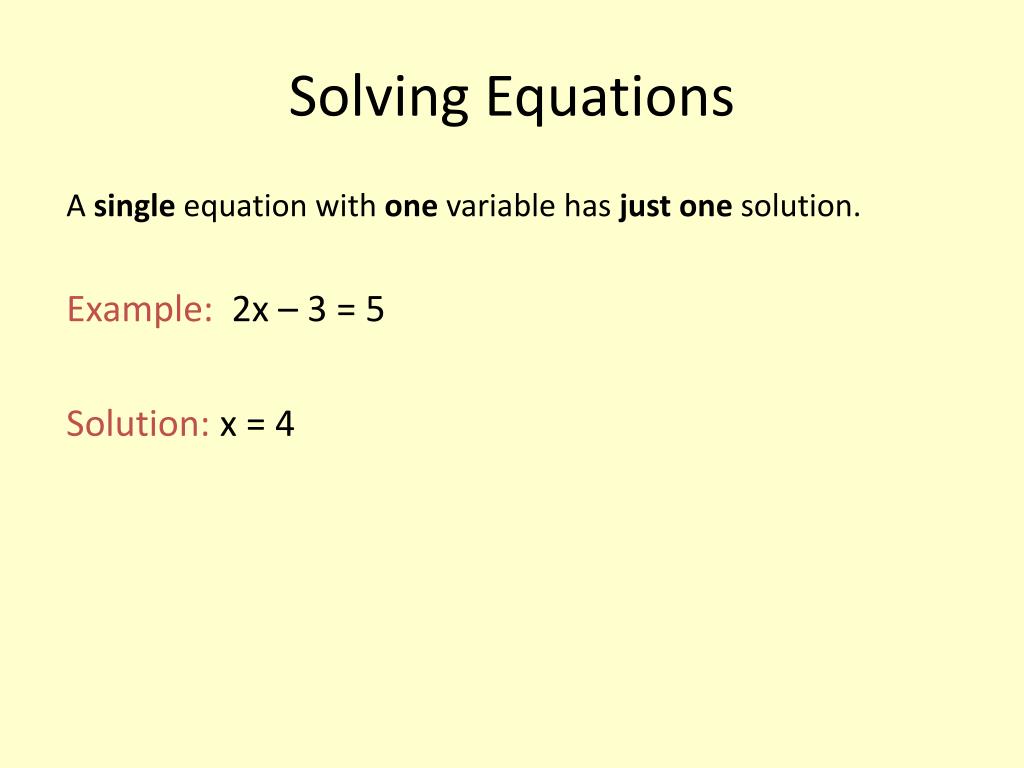 Solving Equations

A single equation with one variable has just one solution.

Example: $2x - 3 = 5$

Solution: $x = 4$